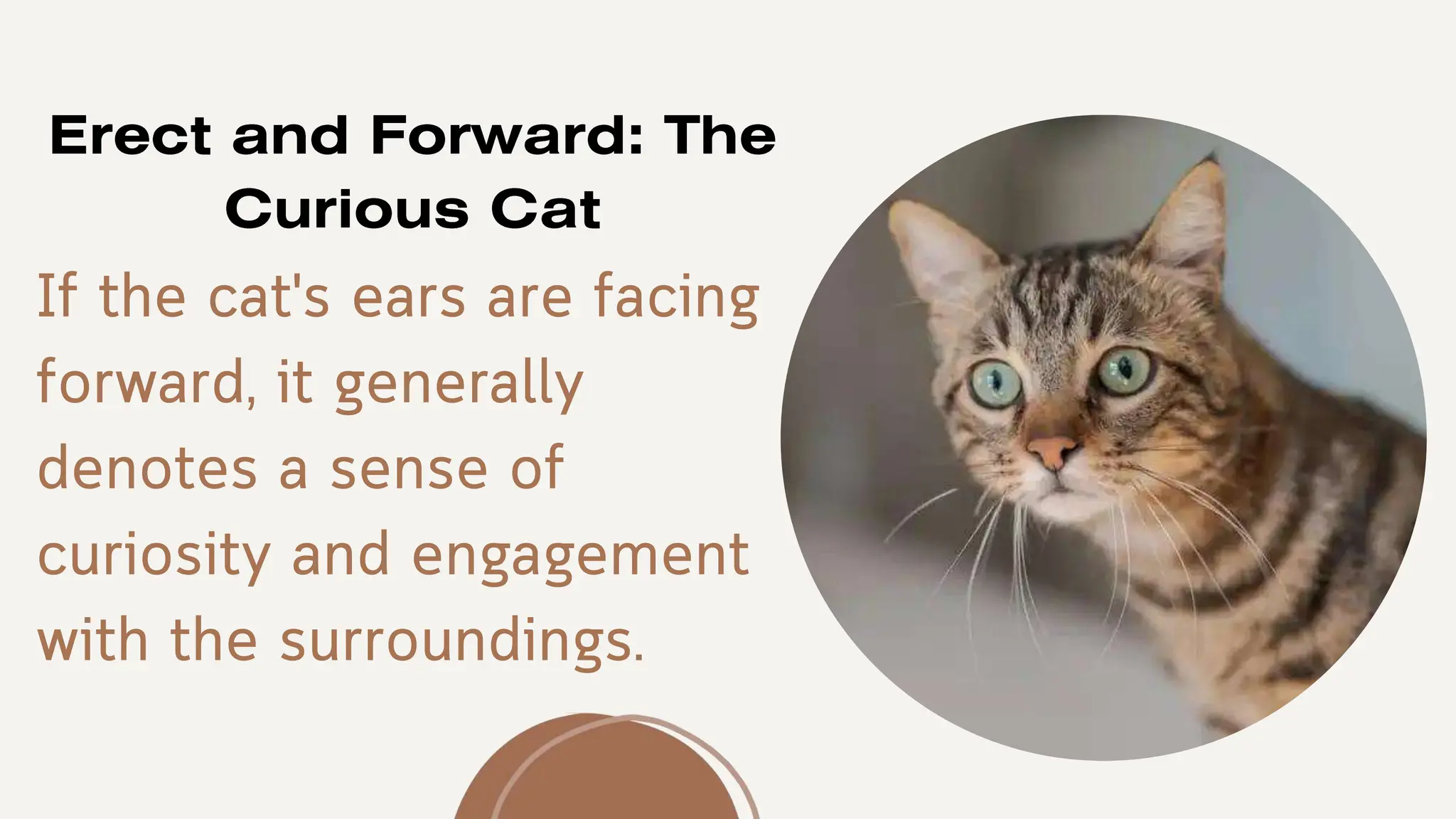 Erect and Forward: The Curious Cat

If the cat's ears are facing forward, it generally denotes a sense of curiosity and engagement with the surroundings.